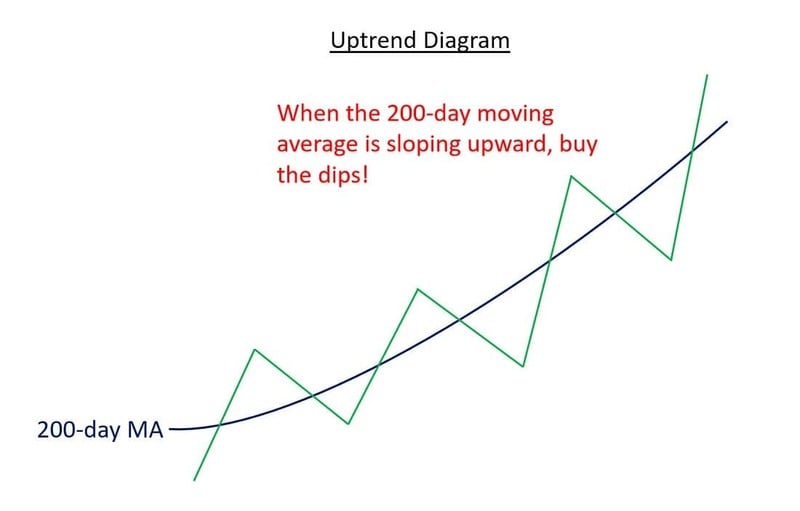 Uptrend Diagram

When the 200-day moving average is sloping upward, buy the dips!

200-day MA